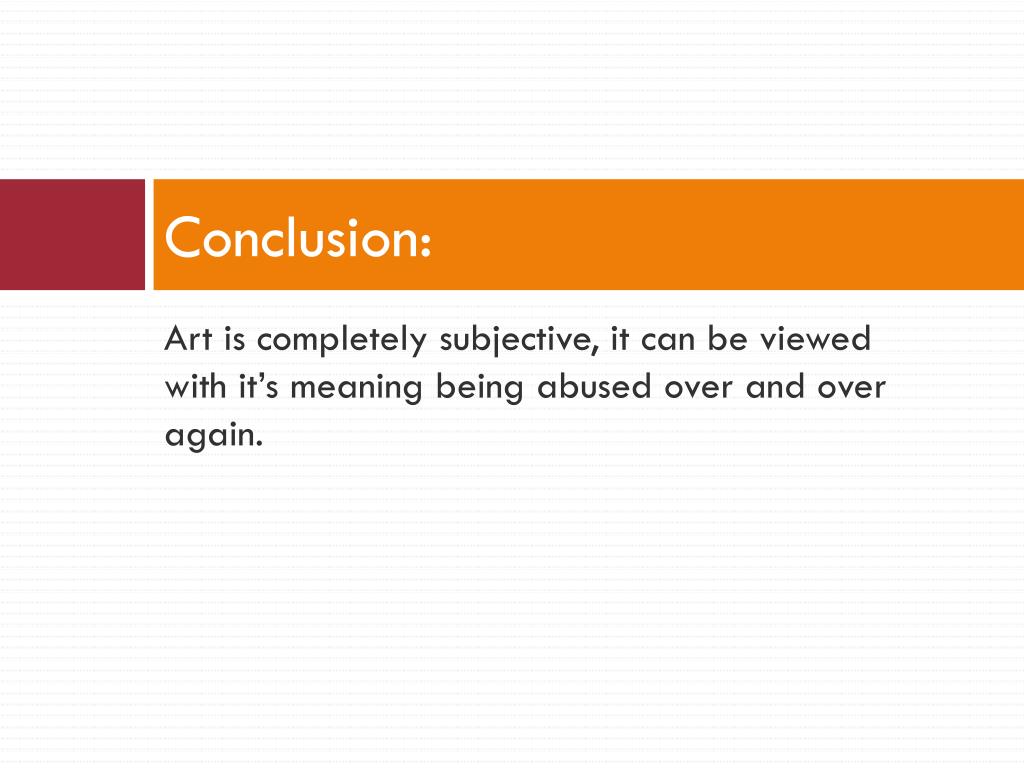 Conclusion:

Art is completely subjective, it can be viewed with it’s meaning being abused over and over again.